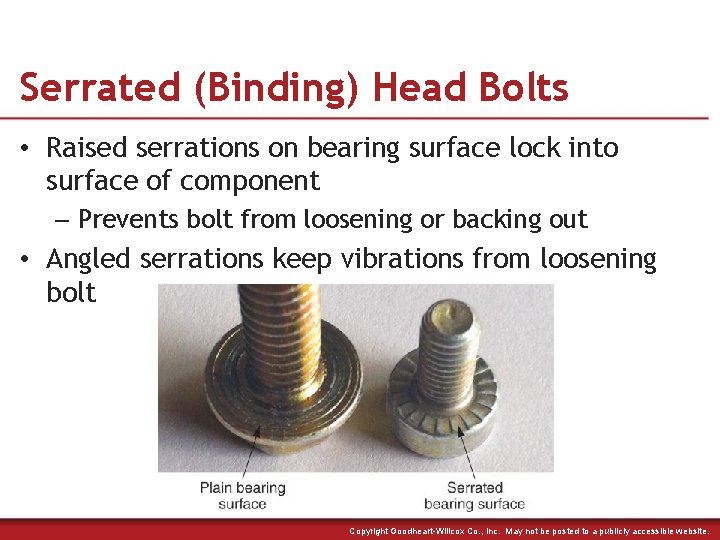 Serrated (Binding) Head Bolts

• Raised serrations on bearing surface lock into surface of component

– Prevents bolt from loosening or backing out

• Angled serrations keep vibrations from loosening bolt

Plain bearing surface

Serrated bearing surface

Copyright Goodheart-Willcox Co., Inc. May not be posted to a publicly accessible website.